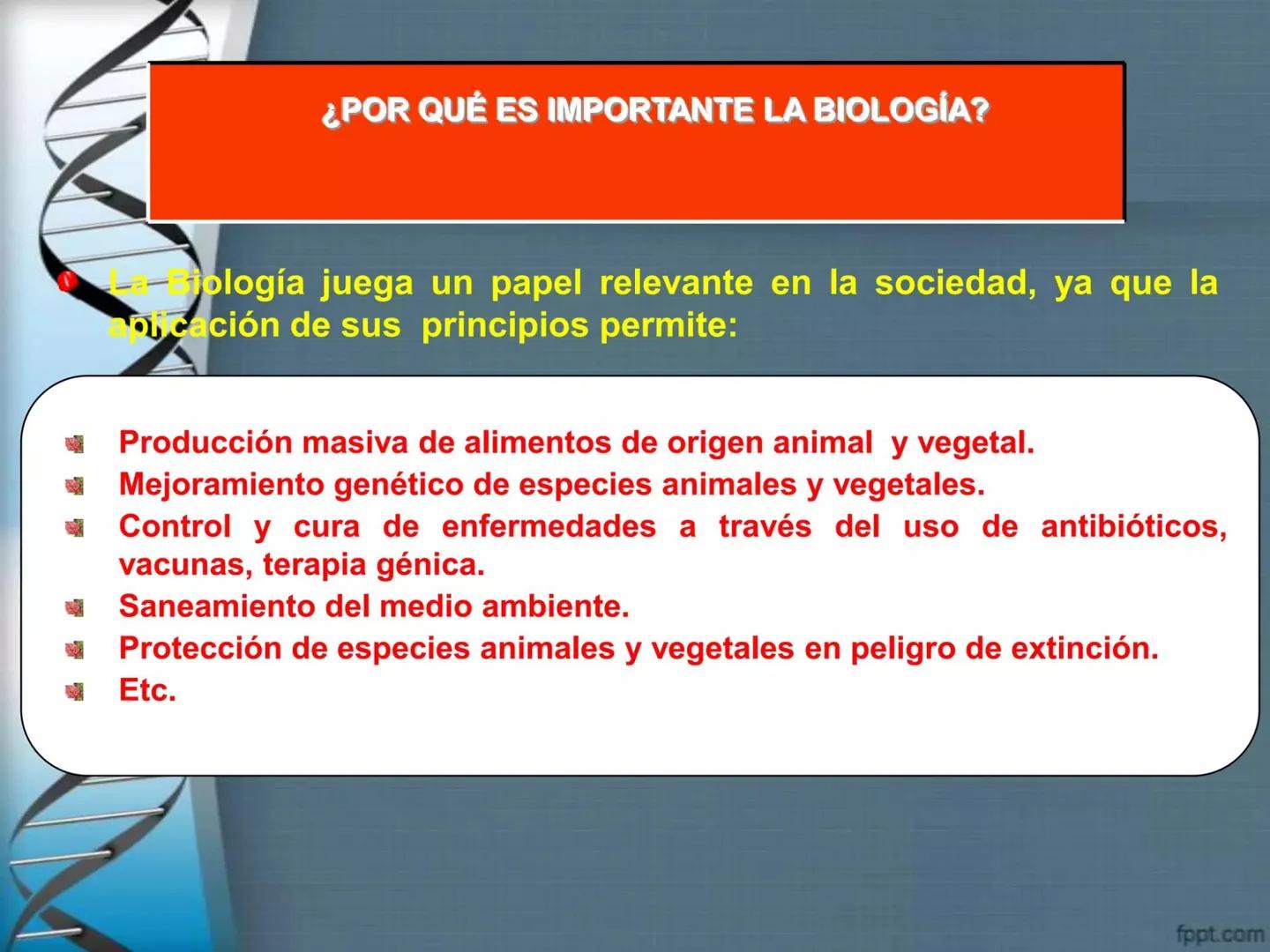 ¿POR QUÉ ES IMPORTANTE LA BIOLOGÍA?

La Biología juega un papel relevante en la sociedad, ya que la aplicación de sus principios permite:

Producción masiva de alimentos de origen animal y vegetal.
Mejoramiento genético de especies animales y vegetales.
Control y cura de enfermedades a través del uso de antibióticos, vacunas, terapia génica.
Saneamiento del medio ambiente.
Protección de especies animales y vegetales en peligro de extinción.
Etc.

fppt.com